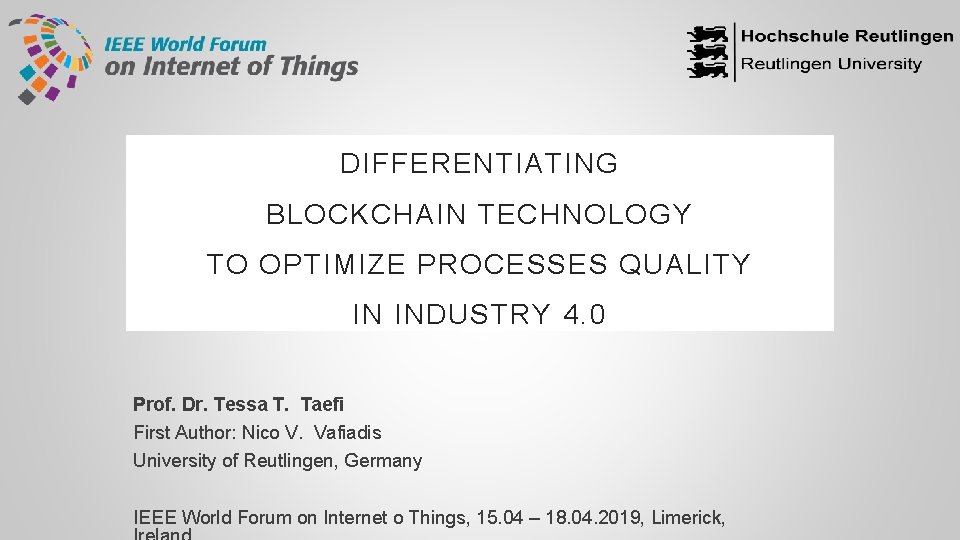 IEEE World Forum
on Internet of Things

Hochschule Reutlingen
Reutlingen University

DIFFERENTIATING
BLOCKCHAIN TECHNOLOGY
TO OPTIMIZE PROCESSES QUALITY
IN INDUSTRY 4.0

Prof. Dr. Tessa T. Taefi
First Author: Nico V. Vafiadis
University of Reutlingen, Germany

IEEE World Forum on Internet o Things, 15.04 – 18.04.2019, Limerick, Ireland